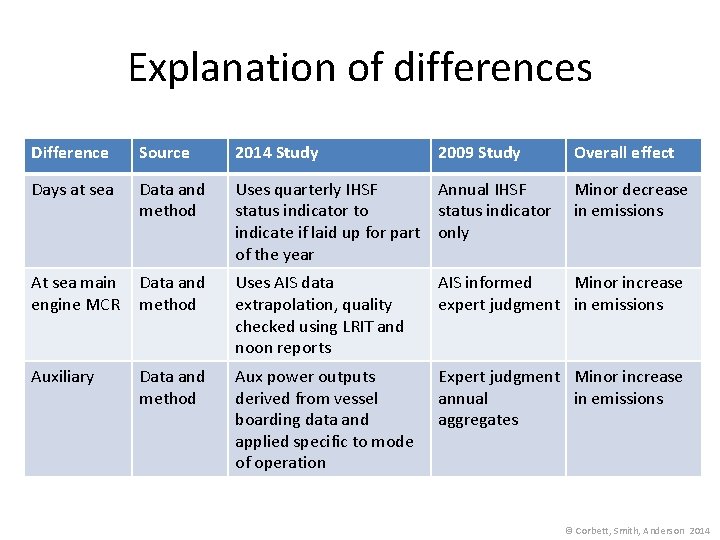 Explanation of differences

| Difference | Source | 2014 Study | 2009 Study | Overall effect |
|---|---|---|---|---|
| Days at sea | Data and method | Uses quarterly IHSF status indicator to indicate if laid up for part of the year | Annual IHSF status indicator only | Minor decrease in emissions |
| At sea main engine MCR | Data and method | Uses AIS data extrapolation, quality checked using LRIT and noon reports | AIS informed expert judgment | Minor increase in emissions |
| Auxiliary | Data and method | Aux power outputs derived from vessel boarding data and applied specific to mode of operation | Expert judgment annual aggregates | Minor increase in emissions |

© Corbett, Smith, Anderson 2014